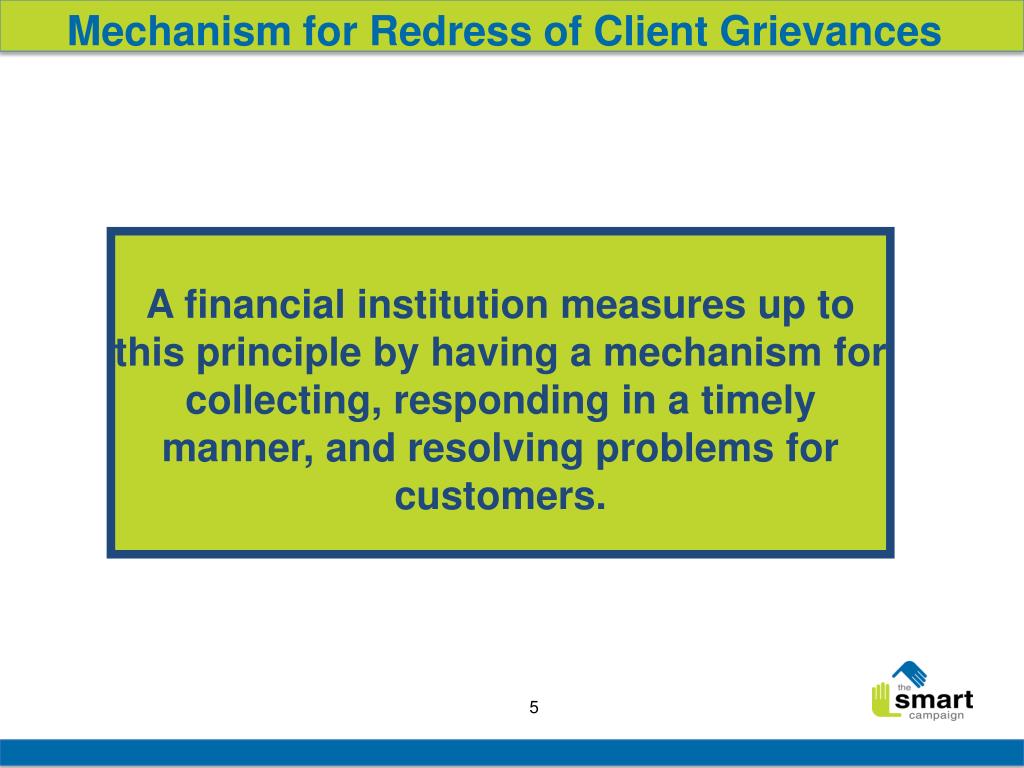 Mechanism for Redress of Client Grievances

A financial institution measures up to this principle by having a mechanism for collecting, responding in a timely manner, and resolving problems for customers.

5

the smart campaign